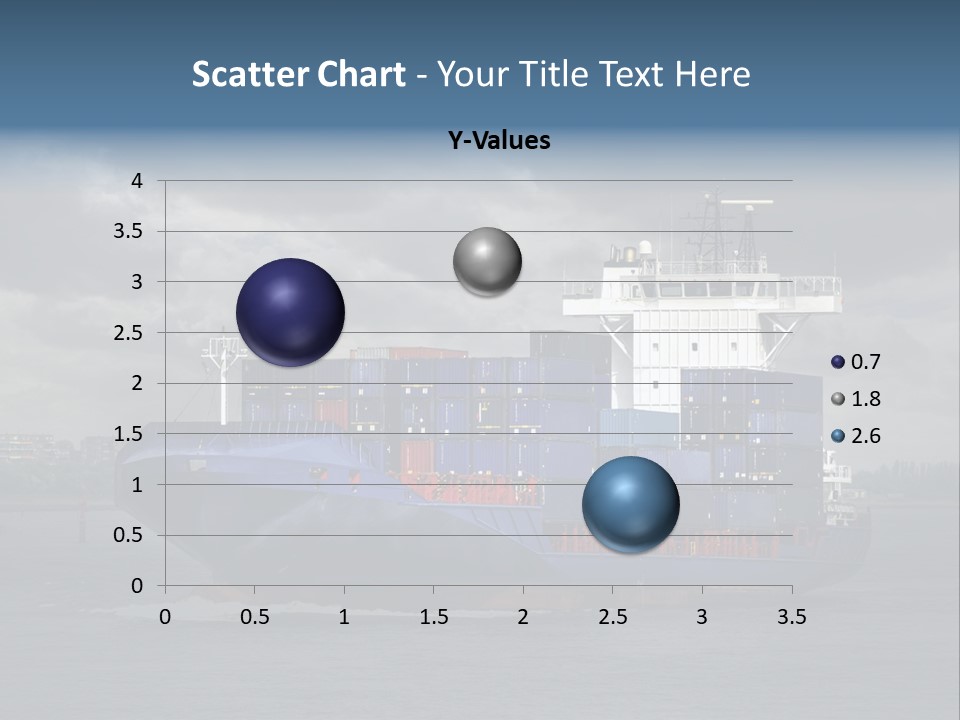 Scatter Chart - Your Title Text Here

Y-Values

4
3.5
3
2.5
2
1.5
1
0.5
0

0 0.5 1 1.5 2 2.5 3 3.5

0.7
1.8
2.6